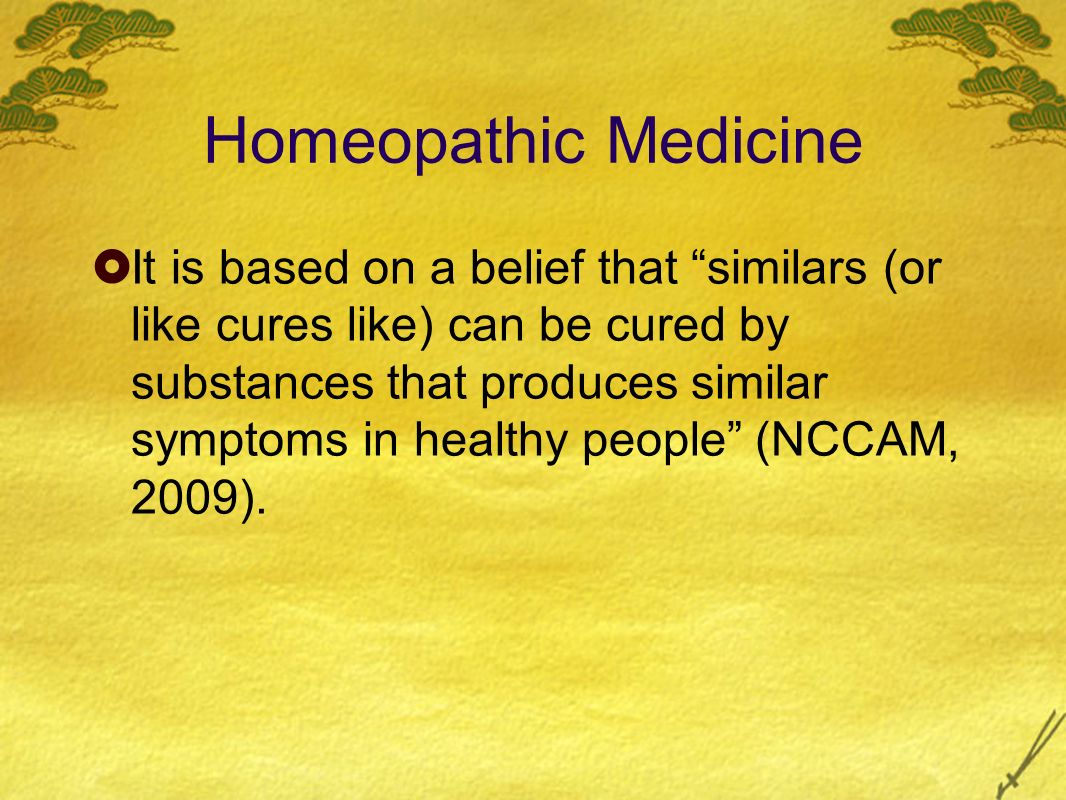 Homeopathic Medicine

It is based on a belief that “similars (or like cures like) can be cured by substances that produces similar symptoms in healthy people” (NCCAM, 2009).